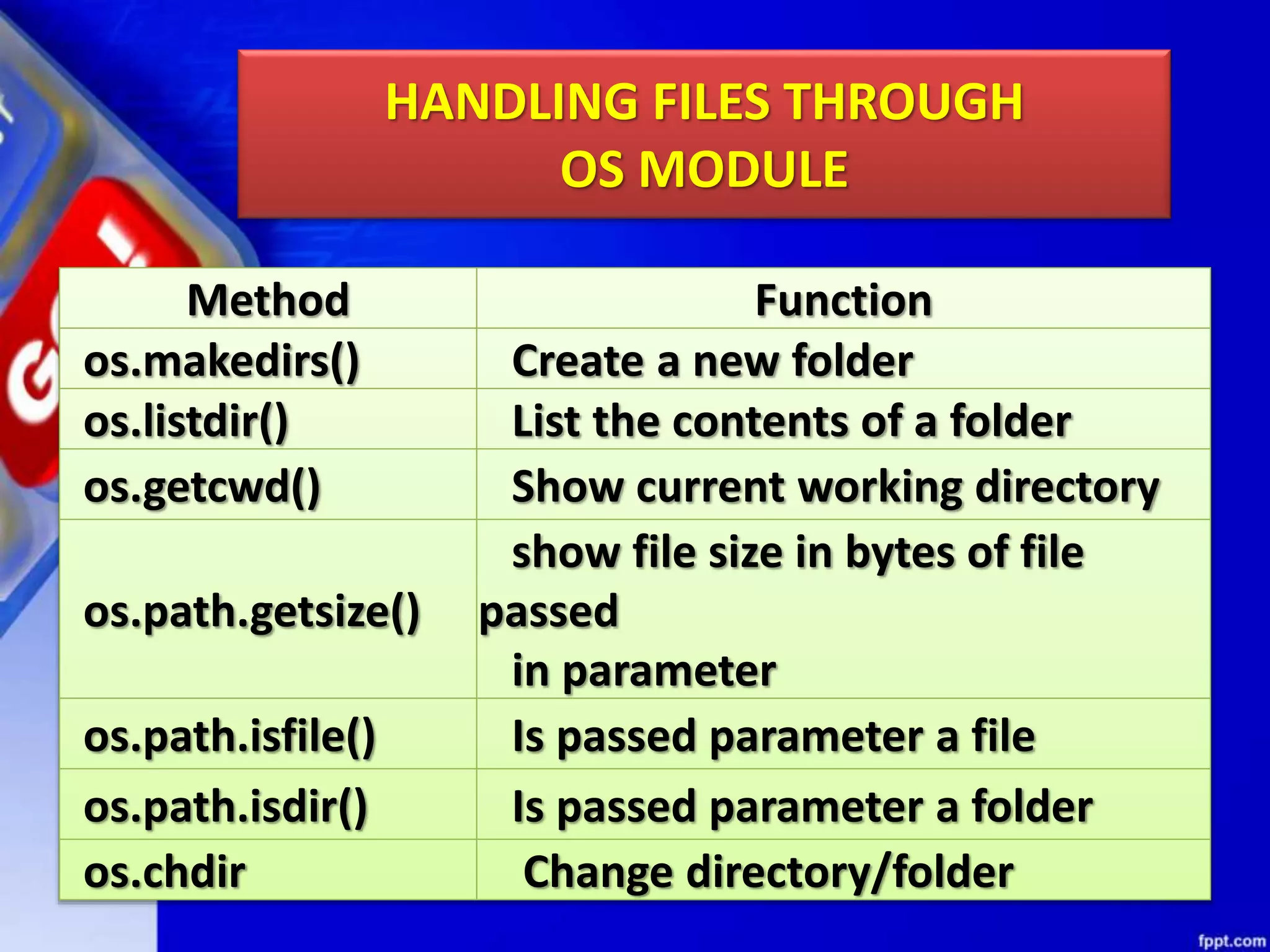 HANDLING FILES THROUGH OS MODULE

| Method | Function |
|---|---|
| os.makedirs() | Create a new folder |
| os.listdir() | List the contents of a folder |
| os.getcwd() | Show current working directory |
| os.path.getsize() | show file size in bytes of file passed in parameter |
| os.path.isfile() | Is passed parameter a file |
| os.path.isdir() | Is passed parameter a folder |
| os.chdir | Change directory/folder |

fppt.com